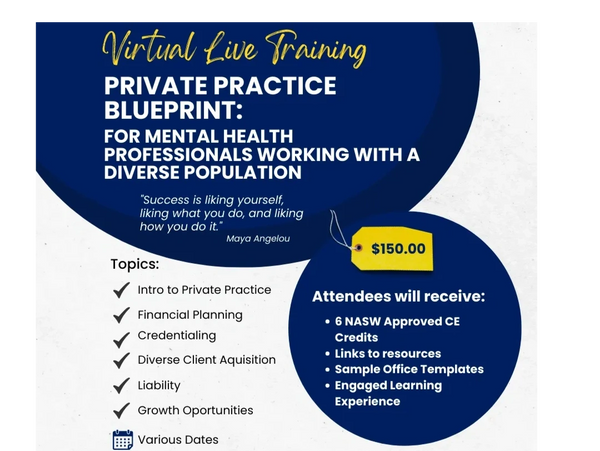 Virtual Live Training

PRIVATE PRACTICE BLUEPRINT:

FOR MENTAL HEALTH PROFESSIONALS WORKING WITH A DIVERSE POPULATION

"Success is liking yourself, liking what you do, and liking how you do it."
Maya Angelou

$150.00

Topics:
Intro to Private Practice
Financial Planning
Credentialing
Diverse Client Aquisition
Liability
Growth Oportunities
Various Dates

Attendees will receive:
• 6 NASW Approved CE Credits
• Links to resources
• Sample Office Templates
• Engaged Learning Experience